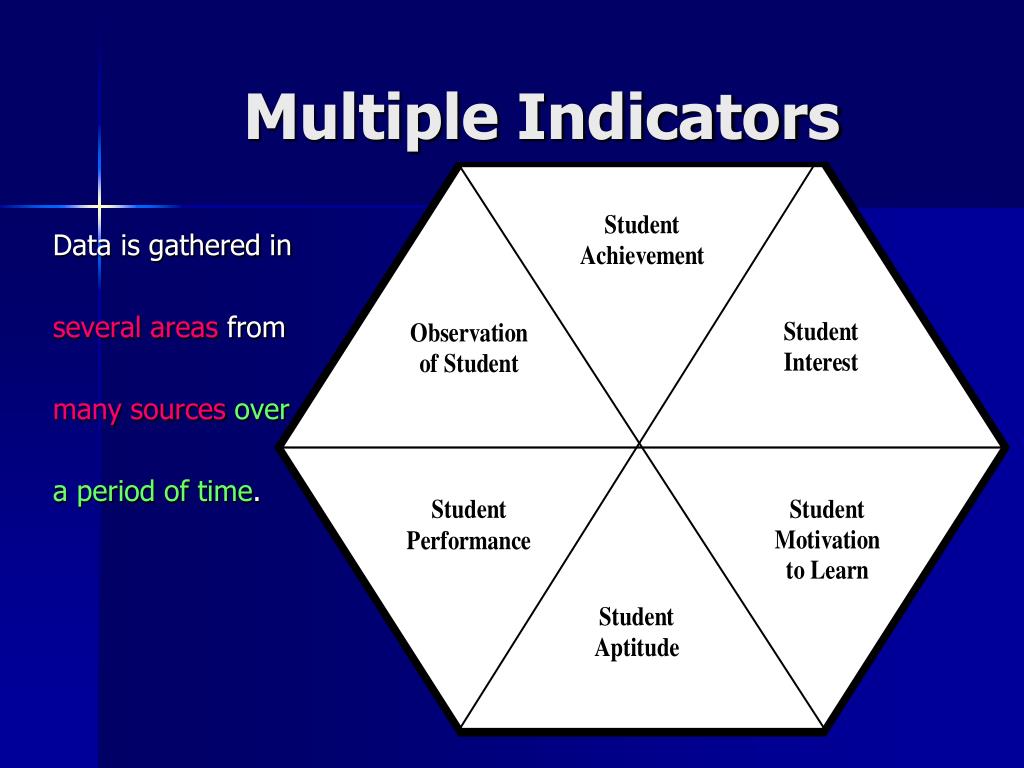 Multiple Indicators

Data is gathered in several areas from many sources over a period of time.

Student Achievement

Observation of Student

Student Interest

Student Performance

Student Motivation to Learn

Student Aptitude